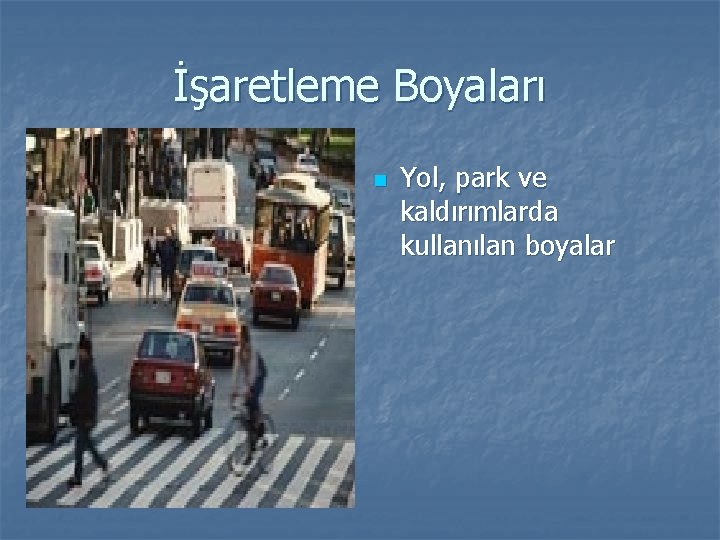 İşaretleme Boyaları

Yol, park ve kaldırımlarda kullanılan boyalar